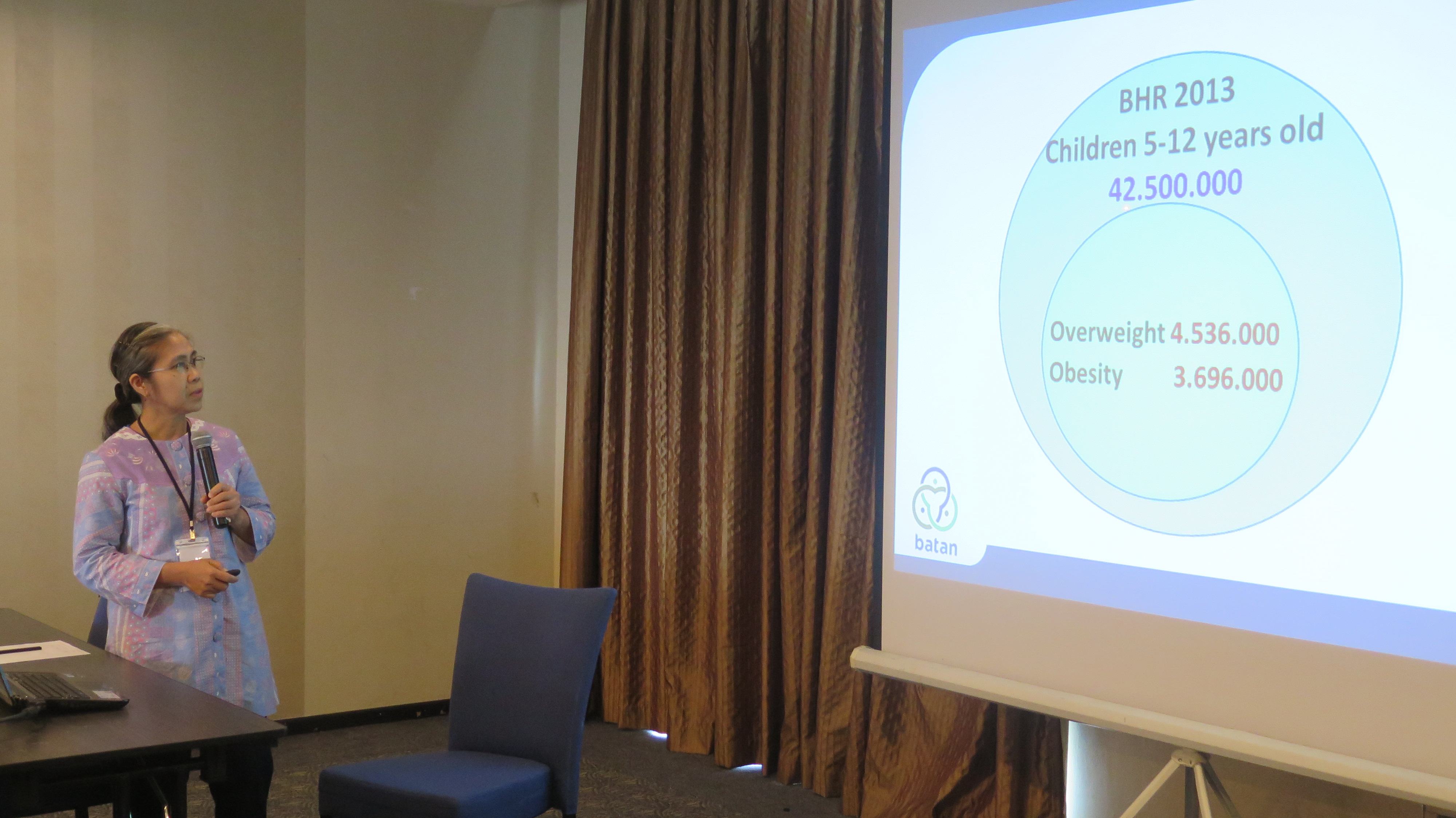 BHR 2013
Children 5-12 years old
42.500.000

Overweight 4.536.000
Obesity 3.696.000

batan